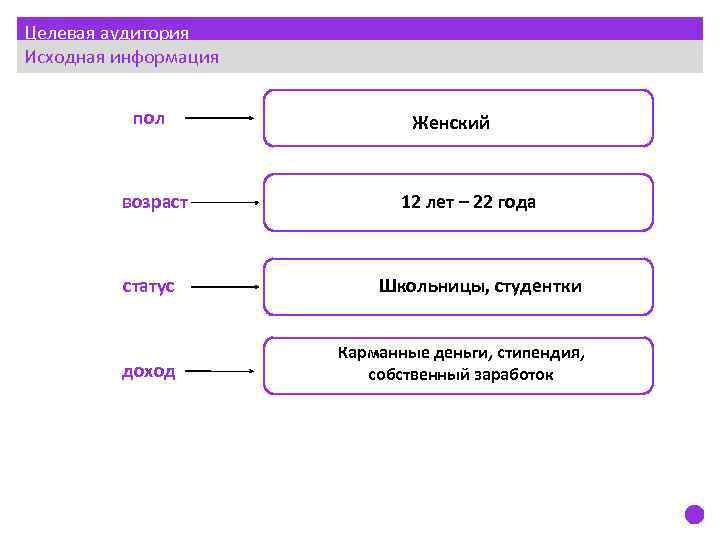 Целевая аудитория
Исходная информация

пол

Женский

возраст

12 лет – 22 года

статус

Школьницы, студентки

доход

Карманные деньги, стипендия, собственный заработок